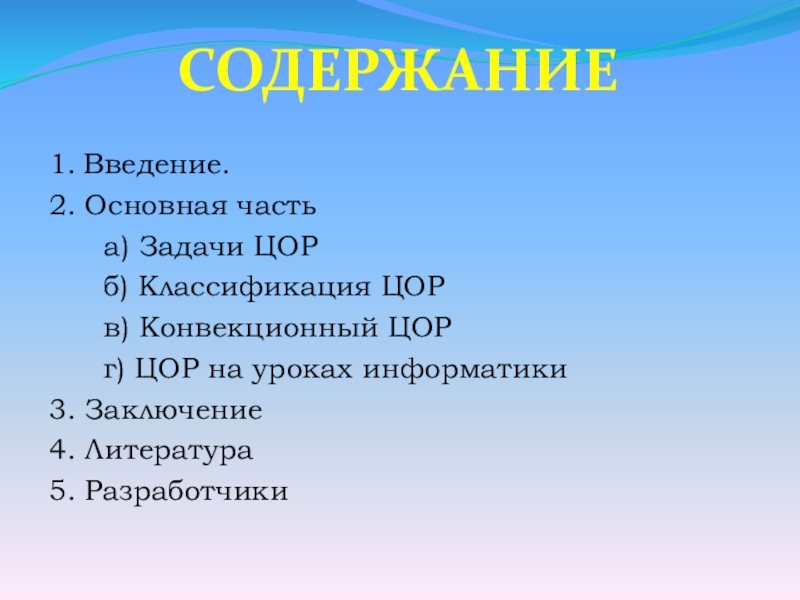 СОДЕРЖАНИЕ

1. Введение.
2. Основная часть
а) Задачи ЦОР
б) Классификация ЦОР
в) Конвекционный ЦОР
г) ЦОР на уроках информатики
3. Заключение
4. Литература
5. Разработчики